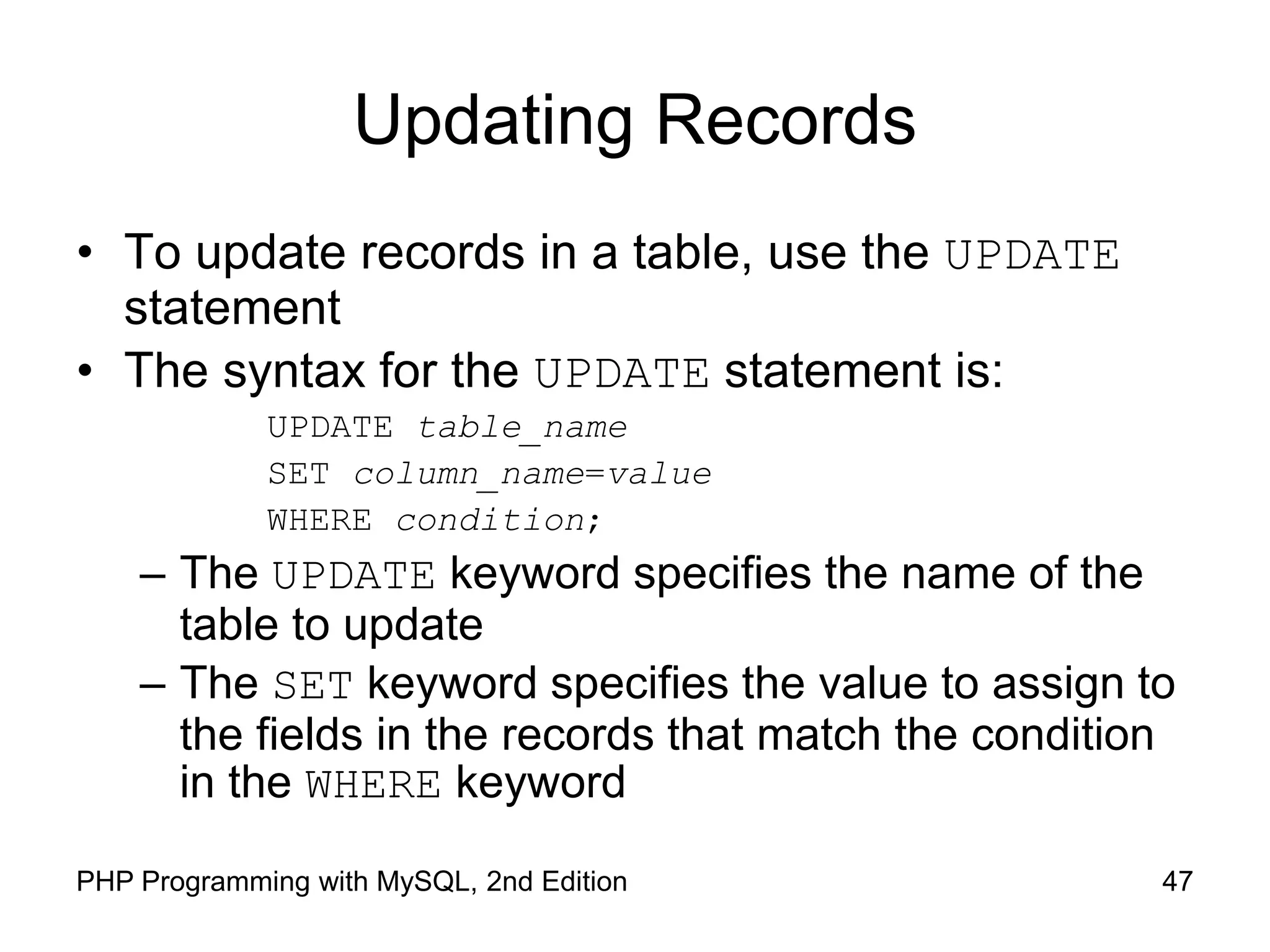 Updating Records

• To update records in a table, use the UPDATE statement
• The syntax for the UPDATE statement is:

UPDATE table_name
SET column_name=value
WHERE condition;

– The UPDATE keyword specifies the name of the table to update
– The SET keyword specifies the value to assign to the fields in the records that match the condition in the WHERE keyword

PHP Programming with MySQL, 2nd Edition

47